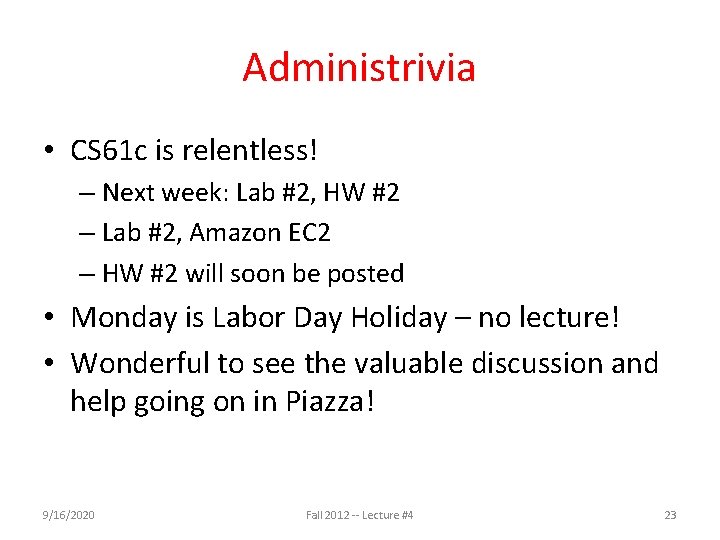 Administrivia

• CS61c is relentless!
– Next week: Lab #2, HW #2
– Lab #2, Amazon EC2
– HW #2 will soon be posted

• Monday is Labor Day Holiday – no lecture!

• Wonderful to see the valuable discussion and help going on in Piazza!

9/16/2020

Fall 2012 -- Lecture #4

23